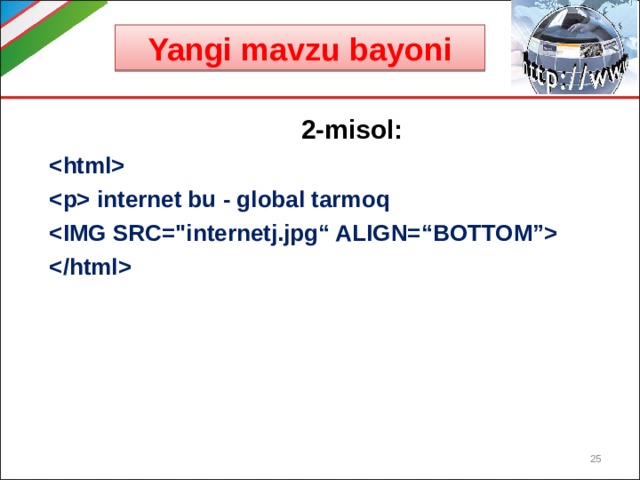 Yangi mavzu bayoni

http://www

2-misol:

<html>

<p> internet bu - global tarmoq

<IMG SRC="internetj.jpg“ ALIGN=“BOTTOM”>

</html>

25